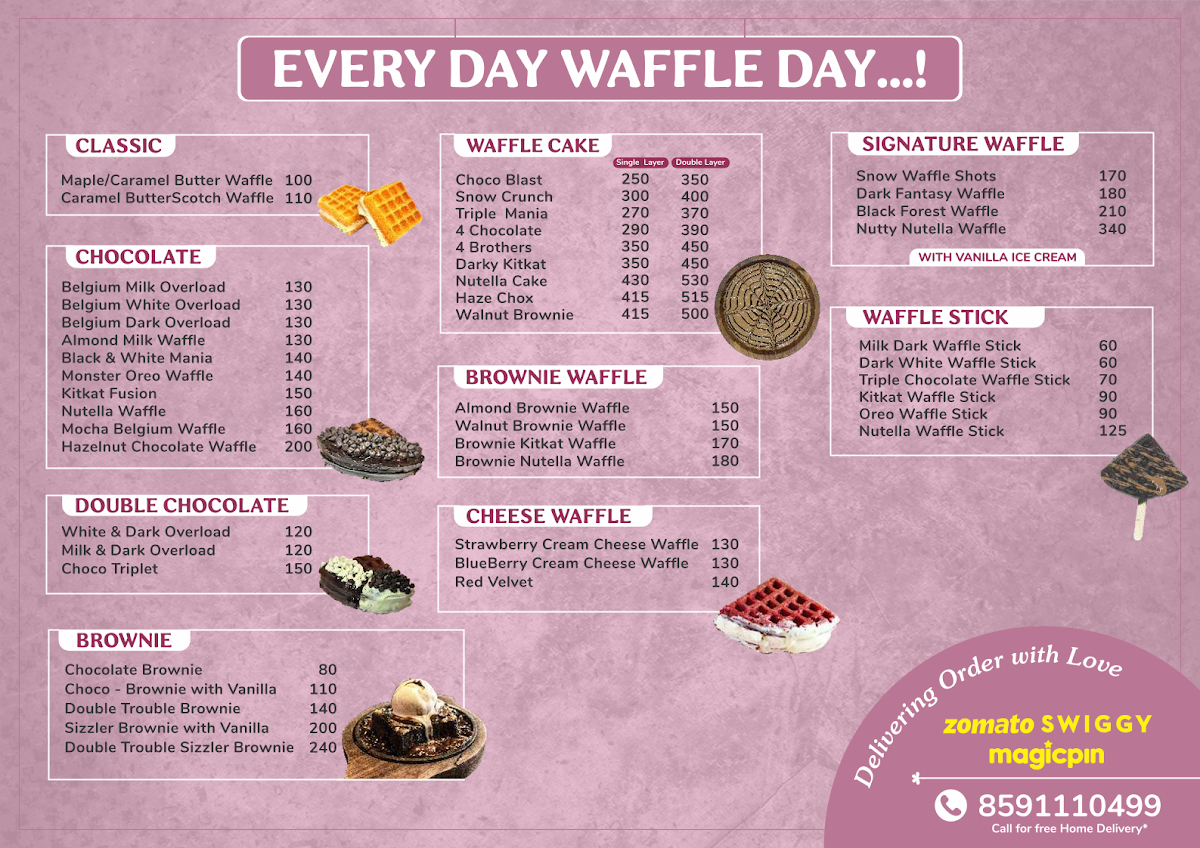 EVERY DAY WAFFLE DAY...!

CLASSIC

| | |
|---|---|
| Maple/Caramel Butter Waffle | 100 |
| Caramel ButterScotch Waffle | 110 |

CHOCOLATE

| | |
|---|---|
| Belgium Milk Overload | 130 |
| Belgium White Overload | 130 |
| Belgium Dark Overload | 130 |
| Almond Milk Waffle | 130 |
| Black & White Mania | 140 |
| Monster Oreo Waffle | 140 |
| Kitkat Fusion | 150 |
| Nutella Waffle | 160 |
| Mocha Belgium Waffle | 160 |
| Hazelnut Chocolate Waffle | 200 |

DOUBLE CHOCOLATE

| | |
|---|---|
| White & Dark Overload | 120 |
| Milk & Dark Overload | 120 |
| Choco Triplet | 150 |

BROWNIE

| | |
|---|---|
| Chocolate Brownie | 80 |
| Choco - Brownie with Vanilla | 110 |
| Double Trouble Brownie | 140 |
| Sizzler Brownie with Vanilla | 200 |
| Double Trouble Sizzler Brownie | 240 |

WAFFLE CAKE

| | Single Layer | Double Layer |
|---|---|---|
| Choco Blast | 250 | 350 |
| Snow Crunch | 300 | 400 |
| Triple Mania | 270 | 370 |
| 4 Chocolate | 290 | 390 |
| 4 Brothers | 350 | 450 |
| Darky Kitkat | 350 | 450 |
| Nutella Cake | 430 | 530 |
| Haze Chox | 415 | 515 |
| Walnut Brownie | 415 | 500 |

BROWNIE WAFFLE

| | |
|---|---|
| Almond Brownie Waffle | 150 |
| Walnut Brownie Waffle | 150 |
| Brownie Kitkat Waffle | 170 |
| Brownie Nutella Waffle | 180 |

CHEESE WAFFLE

| | |
|---|---|
| Strawberry Cream Cheese Waffle | 130 |
| BlueBerry Cream Cheese Waffle | 130 |
| Red Velvet | 140 |

SIGNATURE WAFFLE

| | |
|---|---|
| Snow Waffle Shots | 170 |
| Dark Fantasy Waffle | 180 |
| Black Forest Waffle | 210 |
| Nutty Nutella Waffle | 340 |

WITH VANILLA ICE CREAM

WAFFLE STICK

| | |
|---|---|
| Milk Dark Waffle Stick | 60 |
| Dark White Waffle Stick | 60 |
| Triple Chocolate Waffle Stick | 70 |
| Kitkat Waffle Stick | 90 |
| Oreo Waffle Stick | 90 |
| Nutella Waffle Stick | 125 |

Delivering Order with Love
zomato SWIGGY
magicpin
8591110499
Call for free Home Delivery*